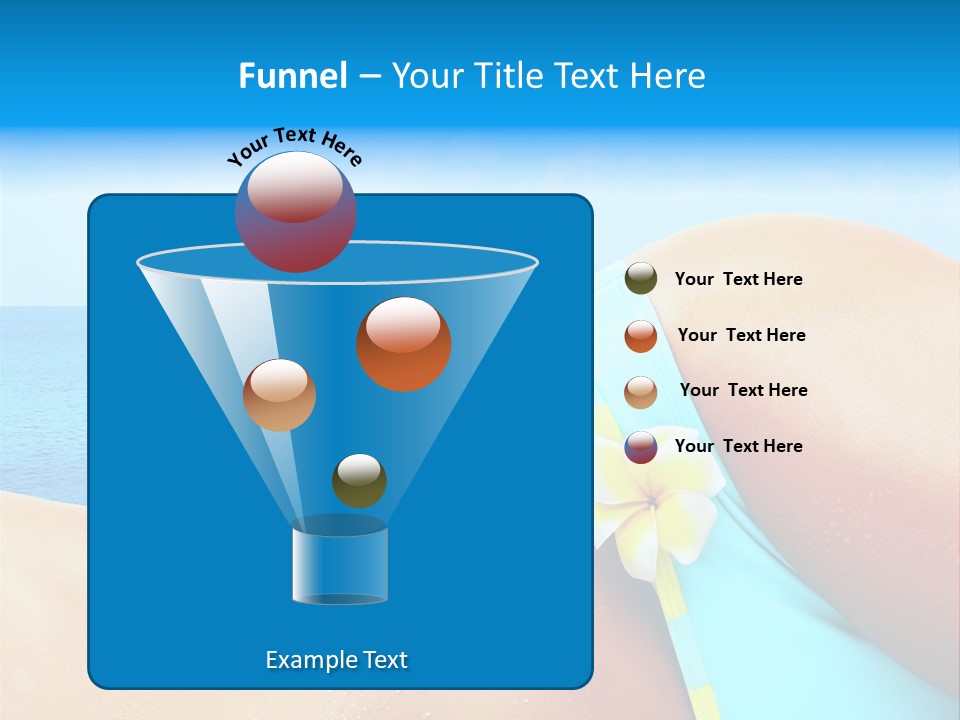 Funnel – Your Title Text Here

Your Text Here

Your Text Here

Your Text Here

Your Text Here

Your Text Here

Example Text